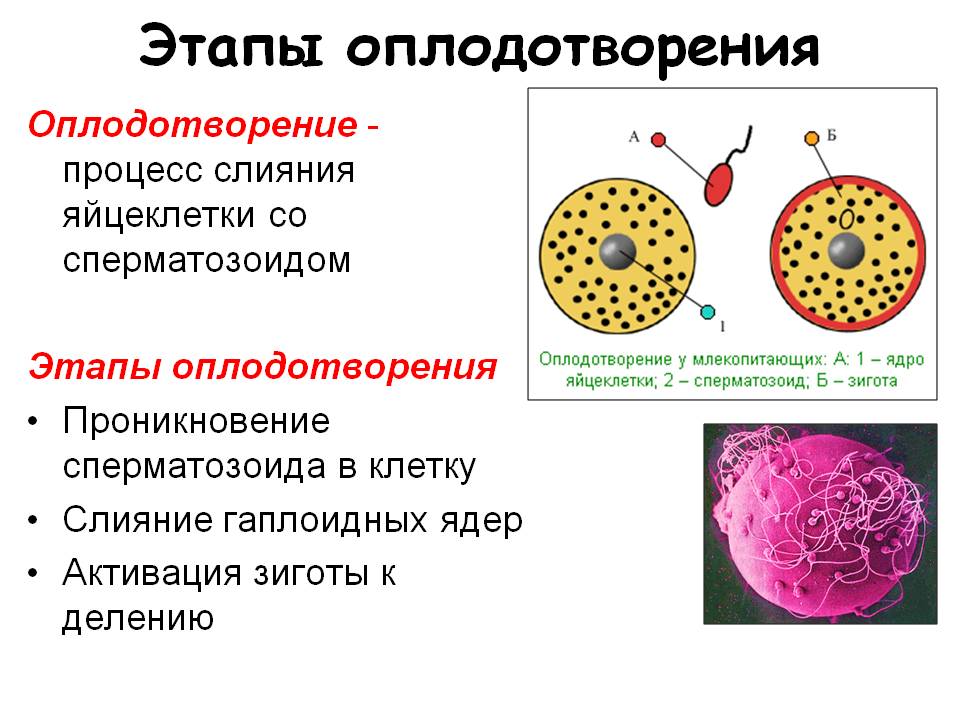 Этапы оплодотворения

Оплодотворение - процесс слияния яйцеклетки со сперматозоидом

Этапы оплодотворения

• Проникновение сперматозоида в клетку
• Слияние гаплоидных ядер
• Активация зиготы к делению

А

Б

1

Оплодотворение у млекопитающих: А: 1 – ядро яйцеклетки; 2 – сперматозоид; Б – зигота